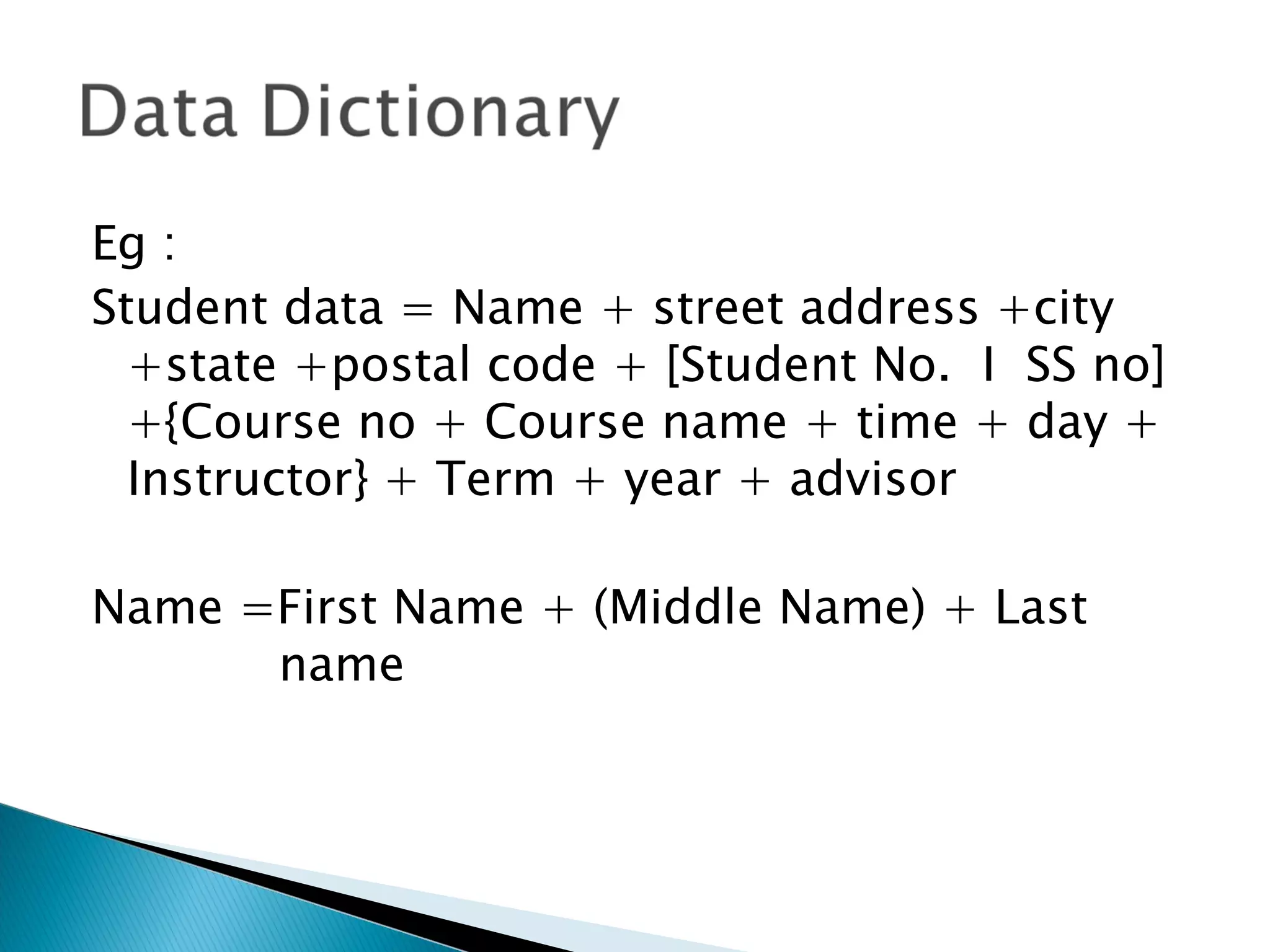 Data Dictionary

Eg :

Student data = Name + street address +city +state +postal code + [Student No. I SS no] +{Course no + Course name + time + day + Instructor} + Term + year + advisor

Name =First Name + (Middle Name) + Last name